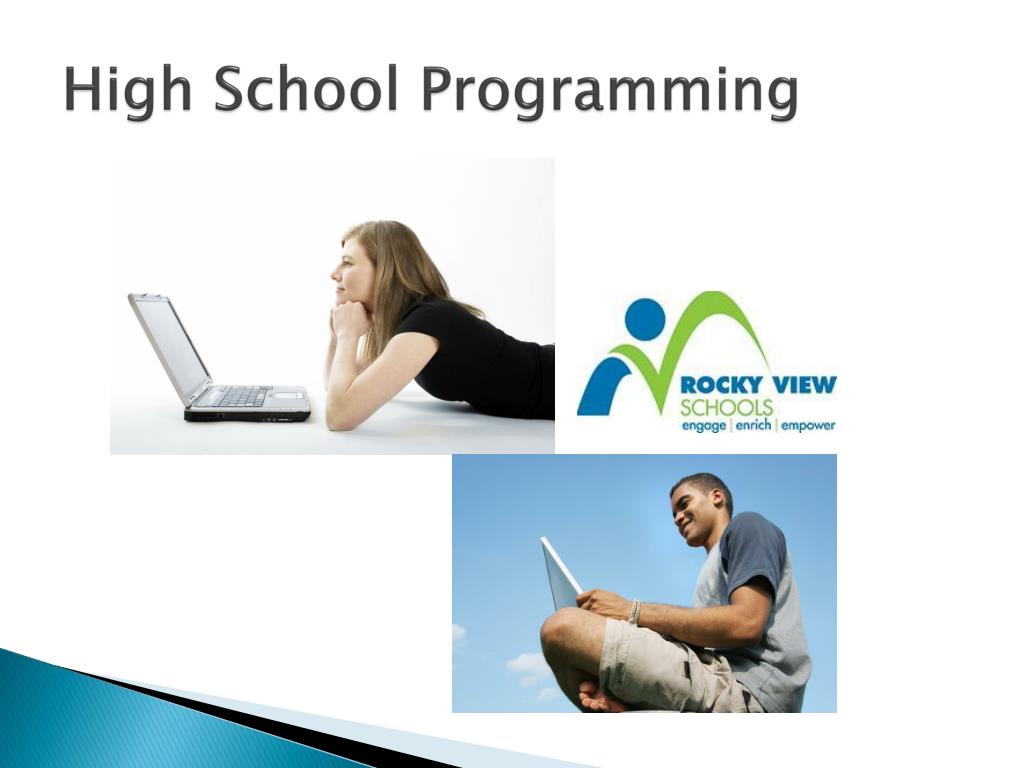 High School Programming

ROCKY VIEW
SCHOOLS
engage | enrich | empower